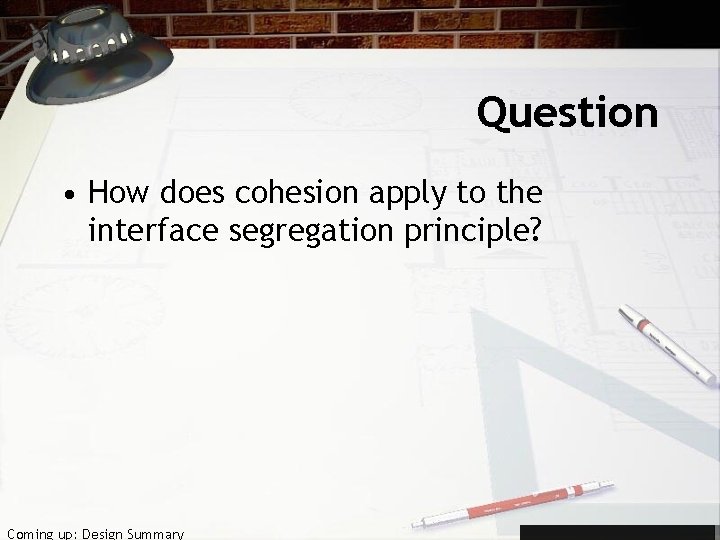 Question

• How does cohesion apply to the interface segregation principle?

Coming up: Design Summary